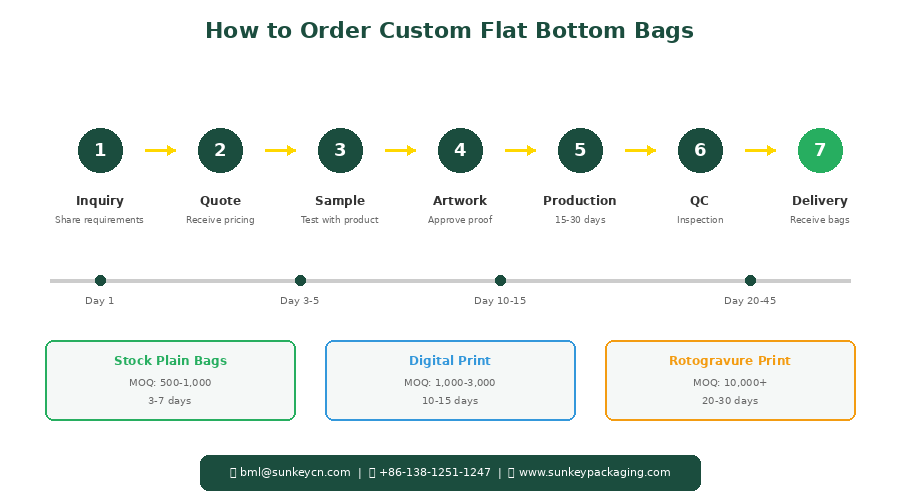 How to Order Custom Flat Bottom Bags

1
Inquiry
Share requirements

2
Quote
Receive pricing

3
Sample
Test with product

4
Artwork
Approve proof

5
Production
15-30 days

6
QC
Inspection

7
Delivery
Receive bags

Day 1
Day 3-5
Day 10-15
Day 20-45

Stock Plain Bags
MOQ: 500-1,000
3-7 days

Digital Print
MOQ: 1,000-3,000
10-15 days

Rotogravure Print
MOQ: 10,000+
20-30 days

bml@sunkeycn.com | +86-138-1251-1247 | www.sunkeypackaging.com